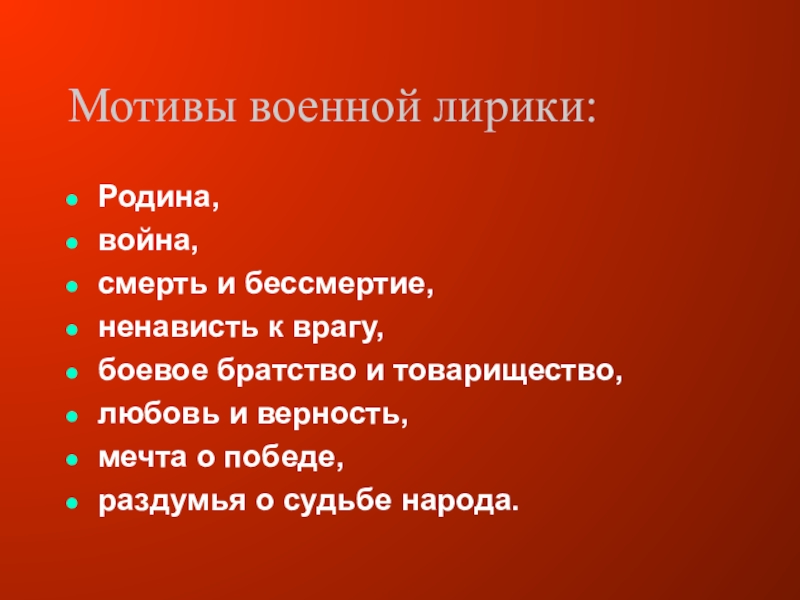 Мотивы военной лирики:

- Родина,
- война,
- смерть и бессмертие,
- ненависть к врагу,
- боевое братство и товарищество,
- любовь и верность,
- мечта о победе,
- раздумья о судьбе народа.